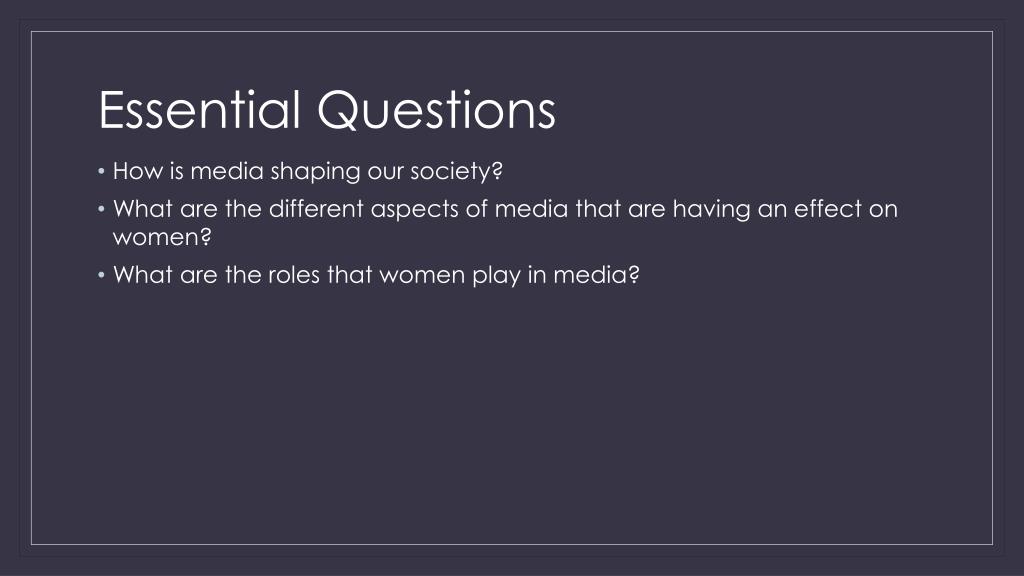 Essential Questions

• How is media shaping our society?
• What are the different aspects of media that are having an effect on women?
• What are the roles that women play in media?